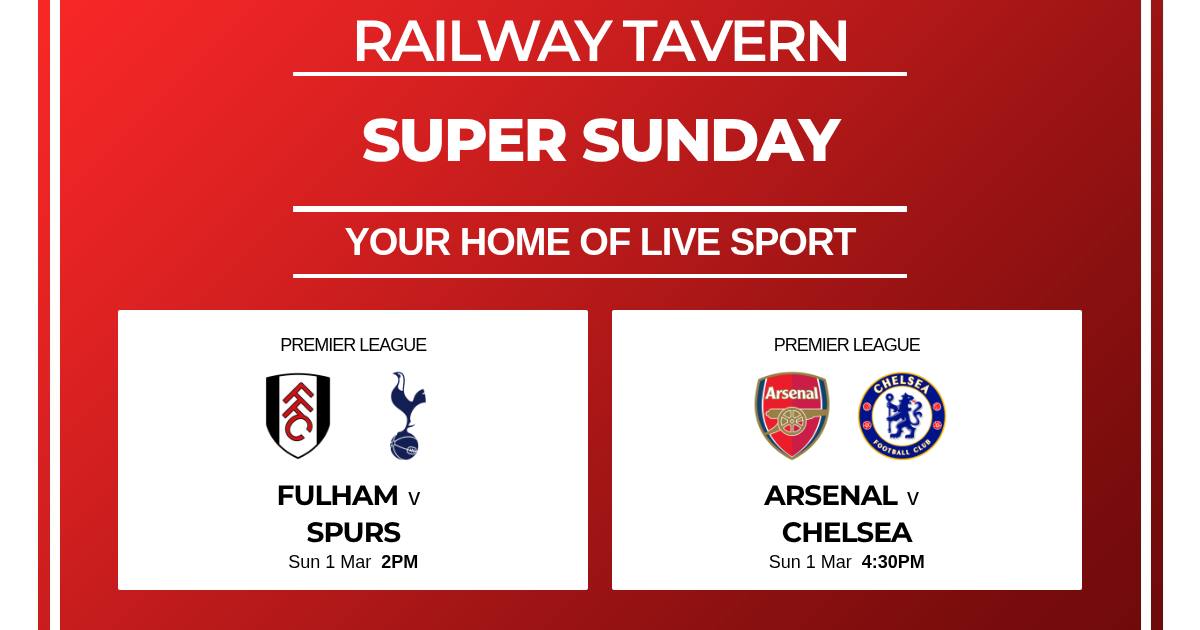 RAILWAY TAVERN

SUPER SUNDAY

YOUR HOME OF LIVE SPORT

PREMIER LEAGUE

FFC

FULHAM v SPURS

Sun 1 Mar 2PM

PREMIER LEAGUE

Arsenal

CHELSEA FOOTBALL CLUB

ARSENAL v CHELSEA

Sun 1 Mar 4:30PM